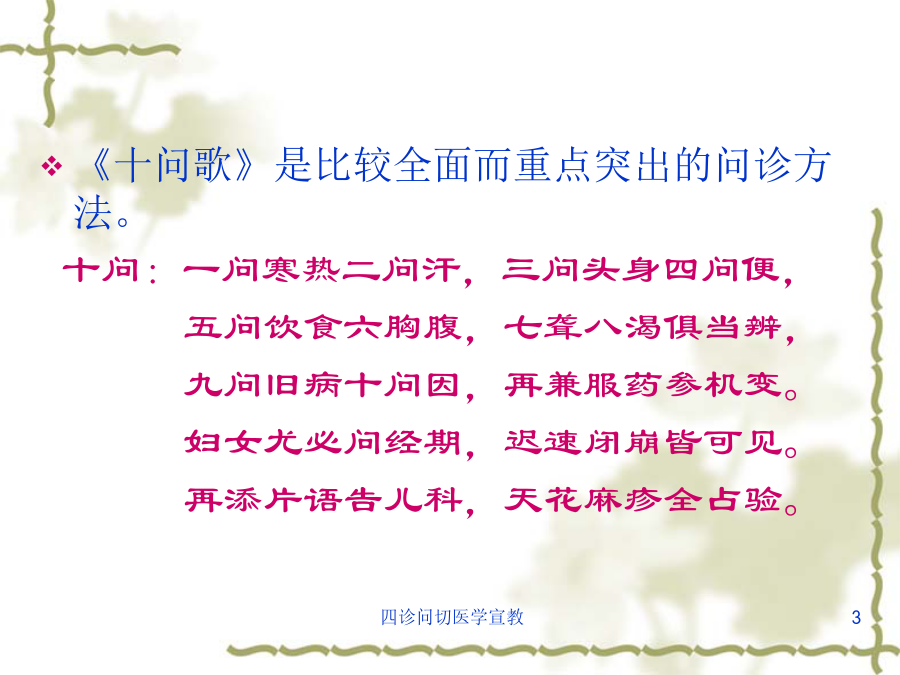 ❖ 《十问歌》是比较全面而重点突出的问诊方法。

十问：一问寒热二问汗，三问头身四问便，
五问饮食六胸腹，七聋八渴俱当辨，
九问旧病十问因，再兼服药参机变。
妇女尤必问经期，迟速闭崩皆可见。
再添片语告儿科，天花麻疹全占验。

四诊问切医学宣教

3